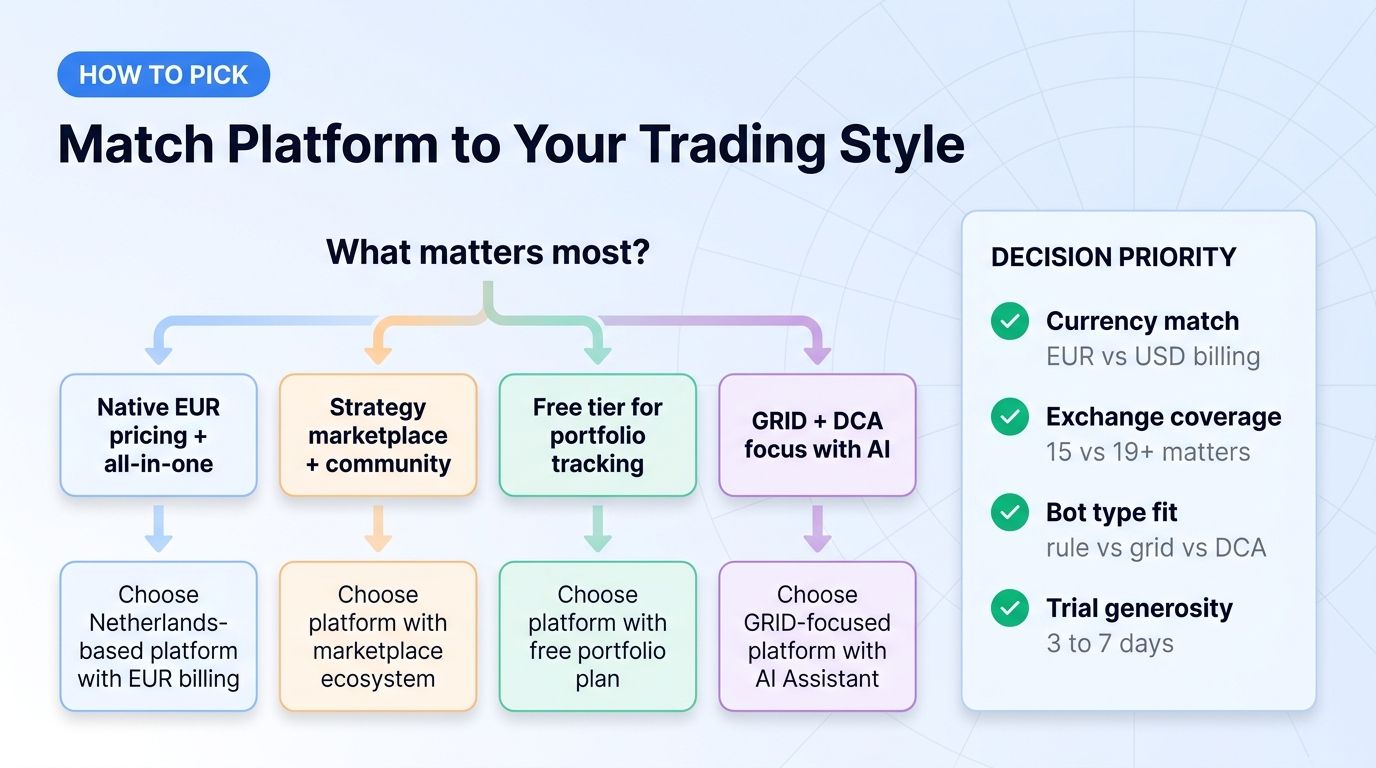 HOW TO PICK

Match Platform to Your Trading Style

What matters most?

Native EUR pricing + all-in-one

Strategy marketplace + community

Free tier for portfolio tracking

GRID + DCA focus with AI

Choose Netherlands-based platform with EUR billing

Choose platform with marketplace ecosystem

Choose platform with free portfolio plan

Choose GRID-focused platform with AI Assistant

DECISION PRIORITY

Currency match
EUR vs USD billing

Exchange coverage
15 vs 19+ matters

Bot type fit
rule vs grid vs DCA

Trial generosity
3 to 7 days